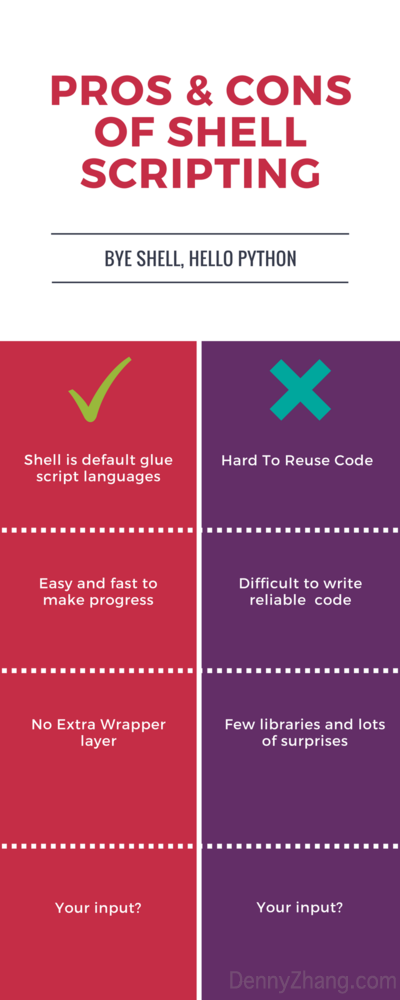 PROS & CONS OF SHELL SCRIPTING

BYE SHELL, HELLO PYTHON

Shell is default glue script languages

Easy and fast to make progress

No Extra Wrapper layer

Your input?

Hard To Reuse Code

Difficult to write reliable code

Few libraries and lots of surprises

Your input?

DennyZhang.com